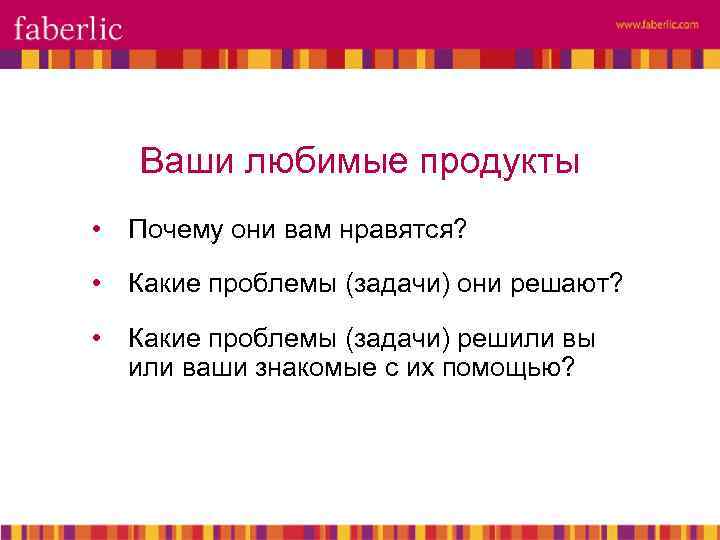 faberlic

www.faberlic.com

Ваши любимые продукты

• Почему они вам нравятся?

• Какие проблемы (задачи) они решают?

• Какие проблемы (задачи) решили вы или ваши знакомые с их помощью?